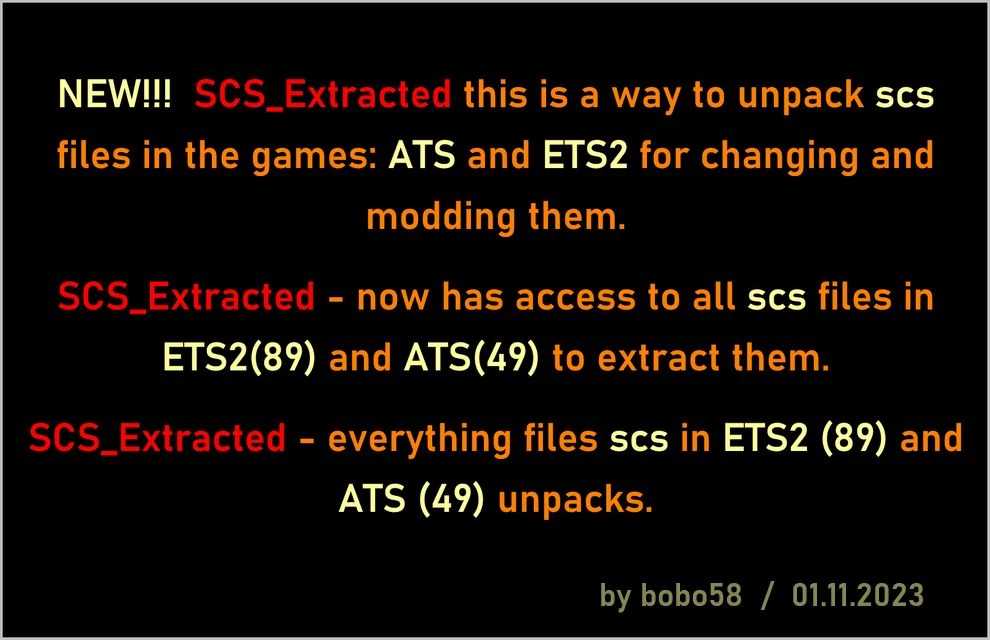 NEW!!! SCS_Extracted this is a way to unpack scs files in the games: ATS and ETS2 for changing and modding them.

SCS_Extracted - now has access to all scs files in ETS2(89) and ATS(49) to extract them.

SCS_Extracted - everything files scs in ETS2 (89) and ATS (49) unpacks.

by bobo58 / 01.11.2023